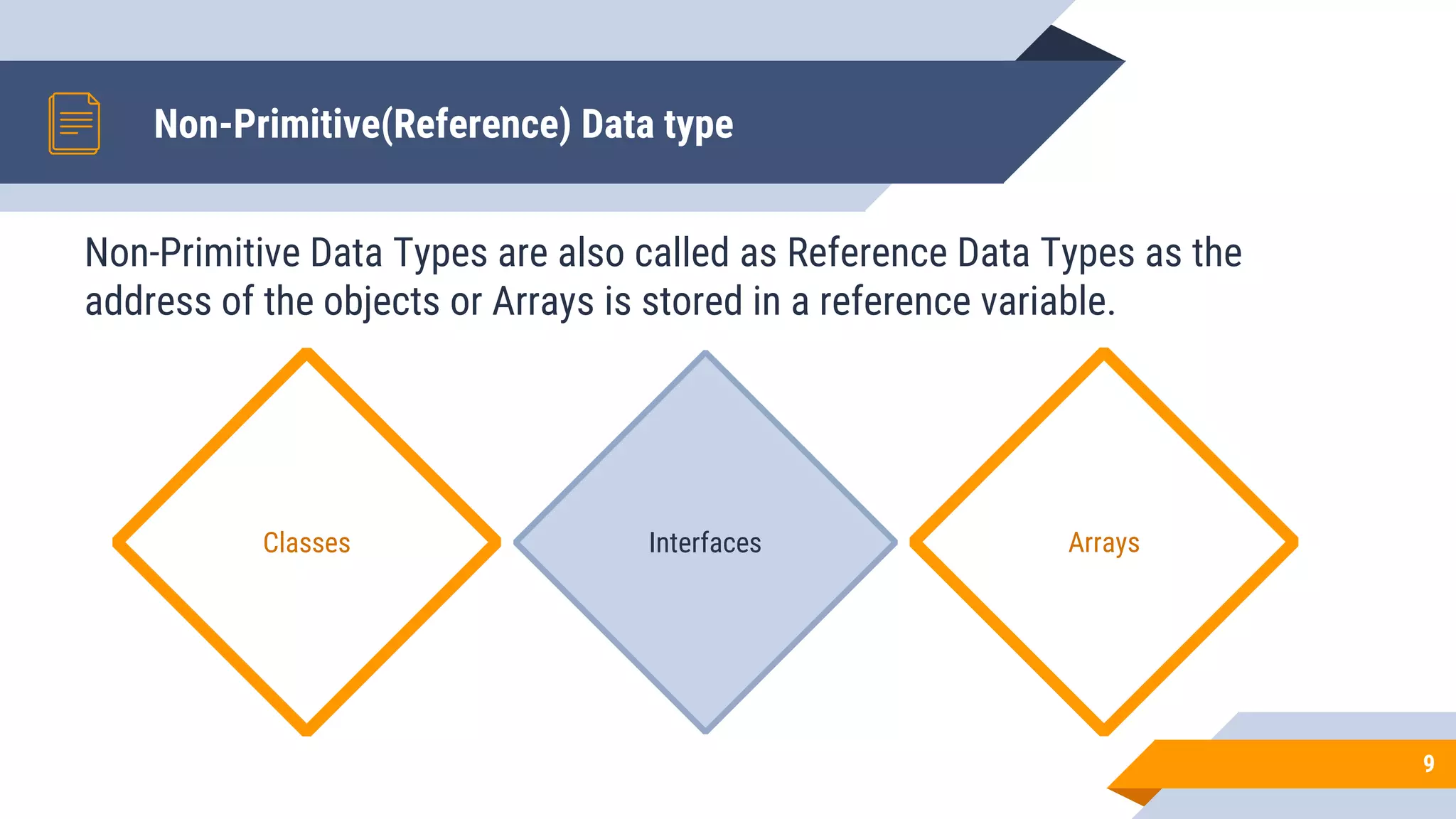 Non-Primitive(Reference) Data type

Non-Primitive Data Types are also called as Reference Data Types as the address of the objects or Arrays is stored in a reference variable.

Classes

Interfaces

Arrays

9